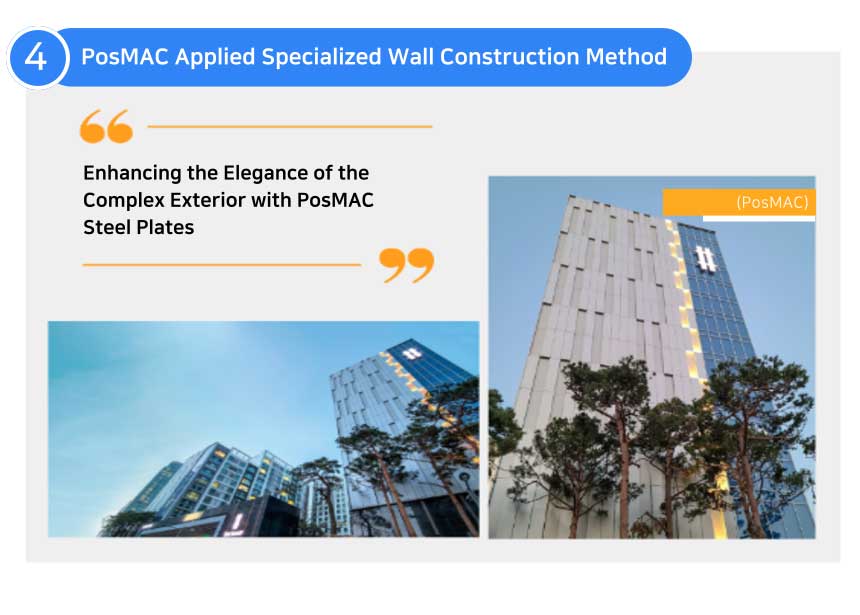 4 PosMAC Applied Specialized Wall Construction Method

Enhancing the Elegance of the Complex Exterior with PosMAC Steel Plates

(PosMAC)